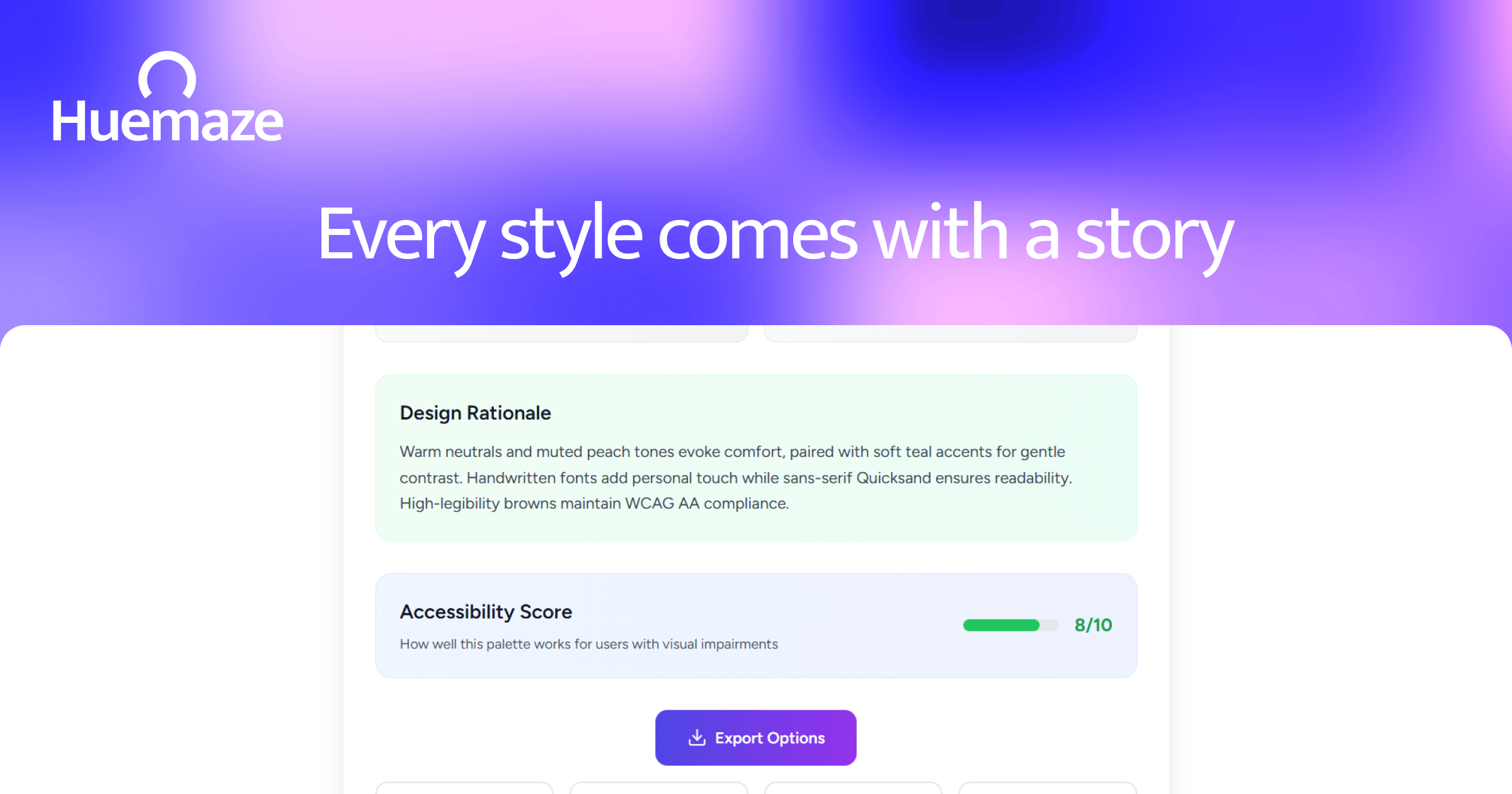 Huemaze

Every style comes with a story

Design Rationale

Warm neutrals and muted peach tones evoke comfort, paired with soft teal accents for gentle contrast. Handwritten fonts add personal touch while sans-serif Quicksand ensures readability. High-legibility browns maintain WCAG AA compliance.

Accessibility Score

How well this palette works for users with visual impairments

8/10

Export Options